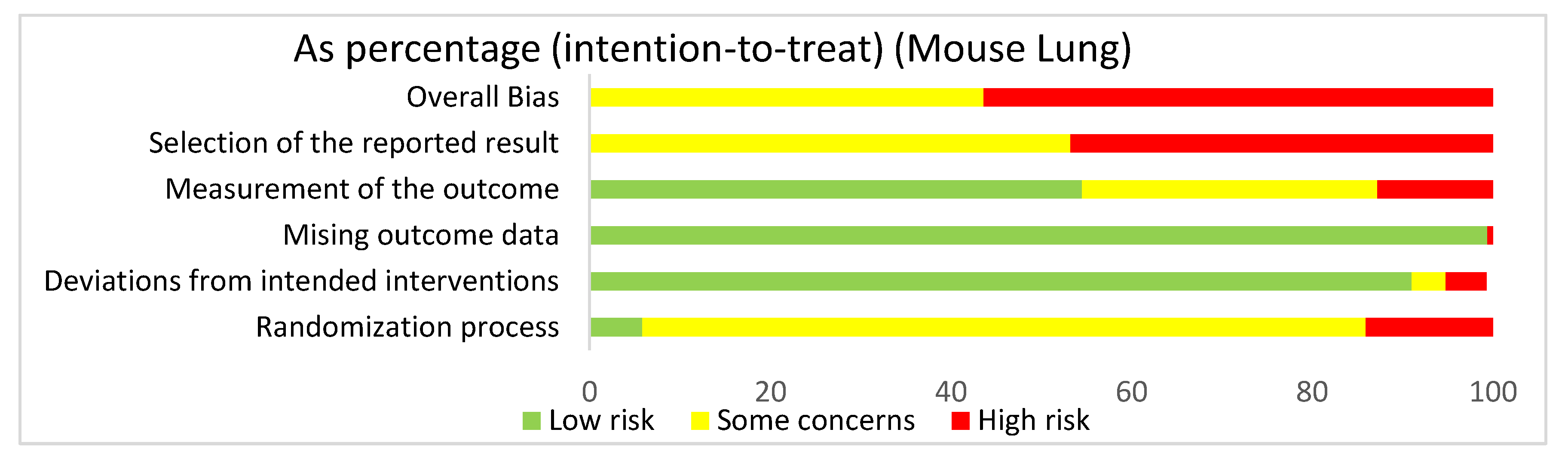 As percentage (intention-to-treat) (Mouse Lung)

Overall Bias
Selection of the reported result
Measurement of the outcome
Mising outcome data
Deviations from intended interventions
Randomization process

0
20
40
60
80
100

Low risk
Some concerns
High risk